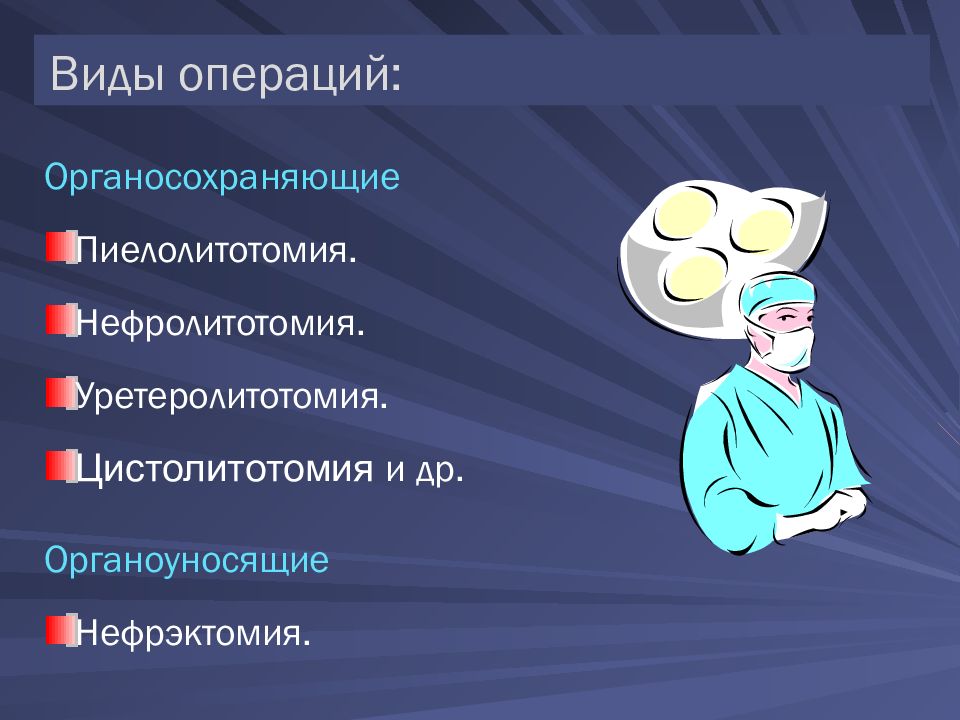 Виды операций:

Органосохраняющие

Пиелолитотомия.

Нефролитотомия.

Уретеролитотомия.

Цистолитотомия и др.

Органоуносящие

Нефрэктомия.